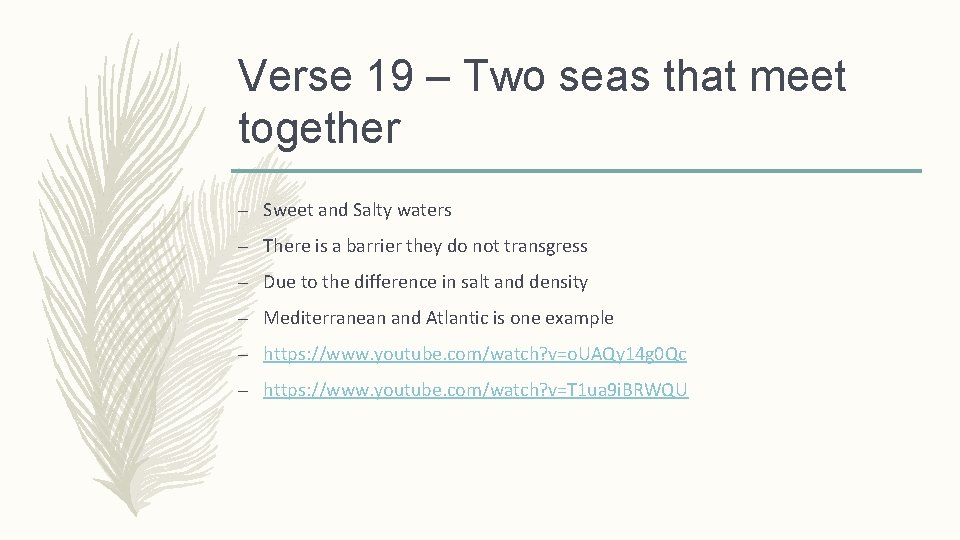 Verse 19 – Two seas that meet together

– Sweet and Salty waters

– There is a barrier they do not transgress

– Due to the difference in salt and density

– Mediterranean and Atlantic is one example

– https://www.youtube.com/watch?v=oUAQy14g0Qc

– https://www.youtube.com/watch?v=T1ua9iBRWQU